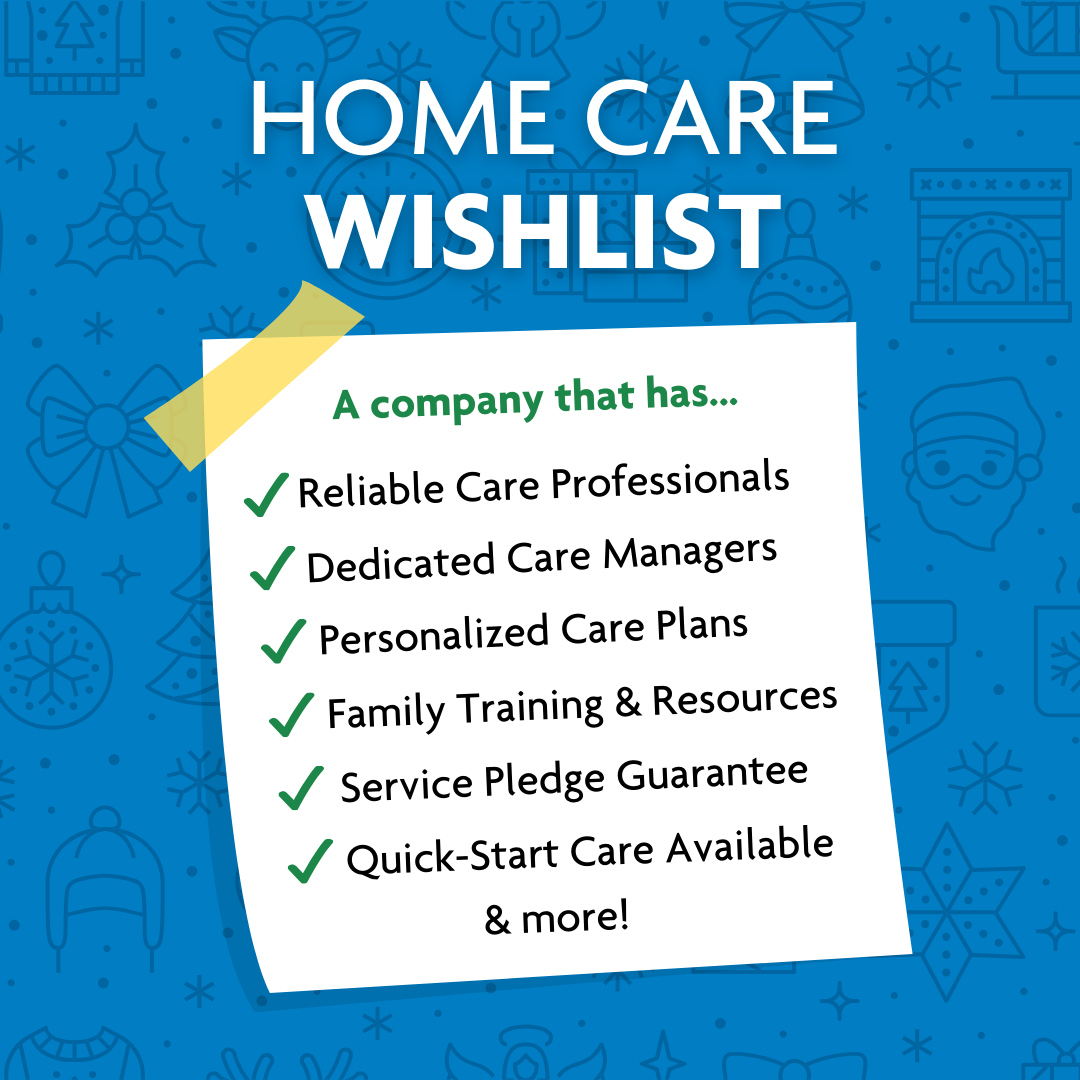 HOME CARE
WISHLIST

A company that has...

✓ Reliable Care Professionals
✓ Dedicated Care Managers
✓ Personalized Care Plans
✓ Family Training & Resources
✓ Service Pledge Guarantee
✓ Quick-Start Care Available
& more!